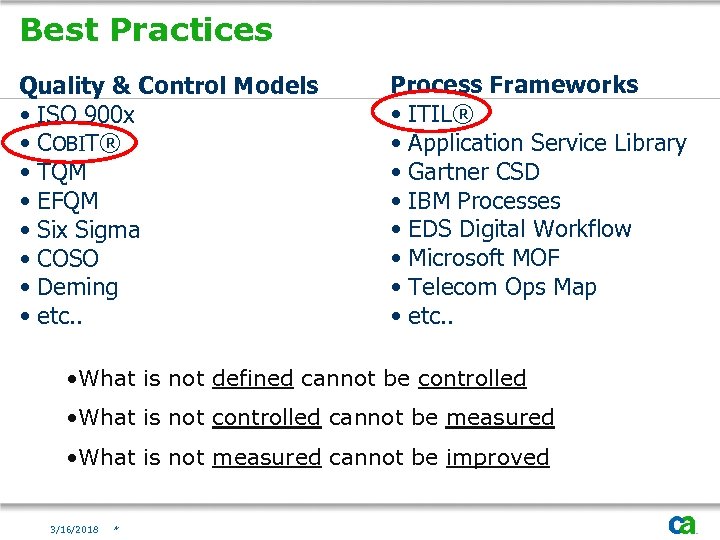 Best Practices

Quality & Control Models
• ISO 900x
• COBIT®
• TQM
• EFQM
• Six Sigma
• COSO
• Deming
• etc..

Process Frameworks
• ITIL®
• Application Service Library
• Gartner CSD
• IBM Processes
• EDS Digital Workflow
• Microsoft MOF
• Telecom Ops Map
• etc..

•What is not defined cannot be controlled

•What is not controlled cannot be measured

•What is not measured cannot be improved

3/16/2018 *

ca